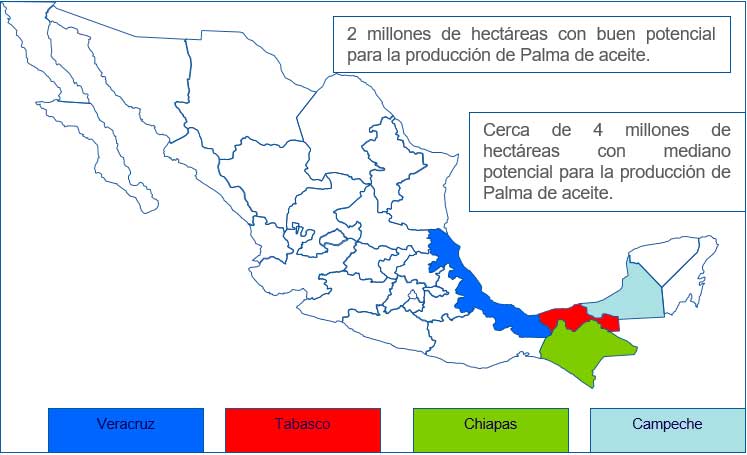 2 millones de hectáreas con buen potencial para la producción de Palma de aceite.

Cerca de 4 millones de hectáreas con mediano potencial para la producción de Palma de aceite.

Veracruz

Tabasco

Chiapas

Campeche